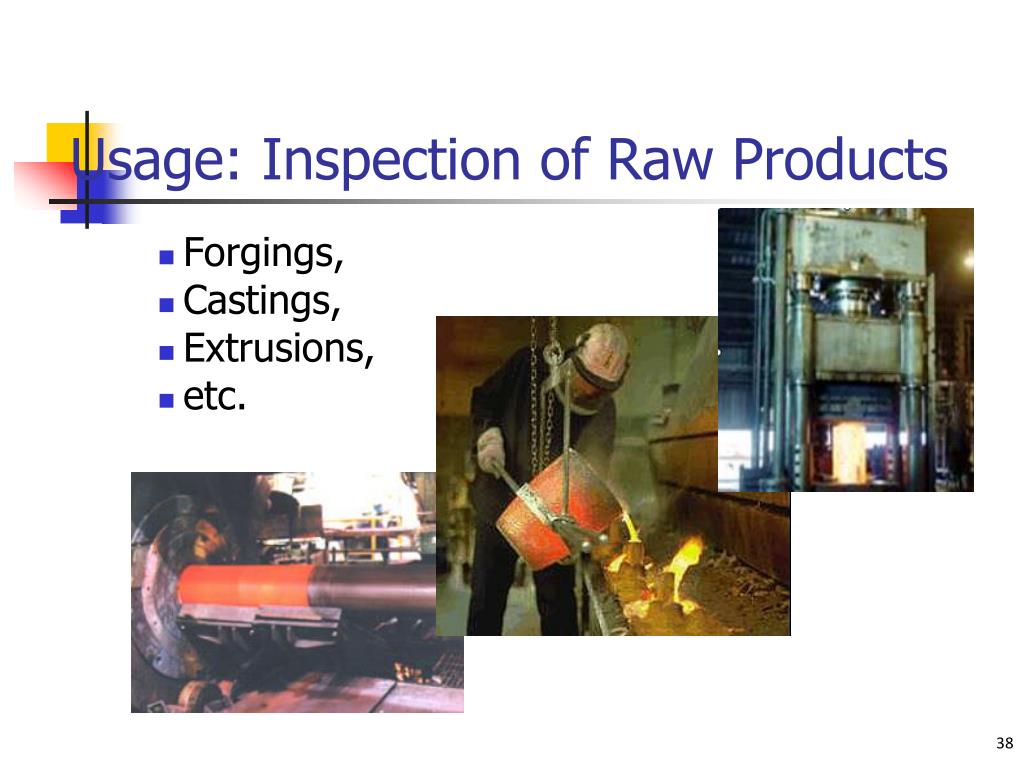 Usage: Inspection of Raw Products

- Forgings,
- Castings,
- Extrusions,
- etc.

38